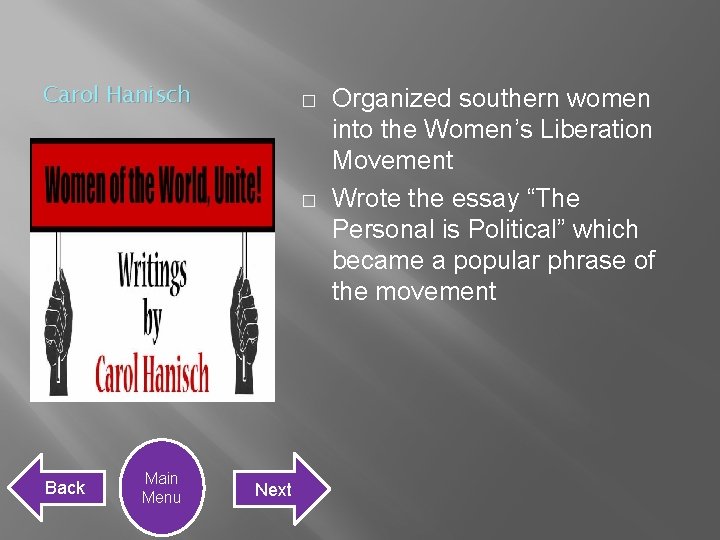 Carol Hanisch

Women of the World, Unite!

Writings by Carol Hanisch

□ Organized southern women into the Women's Liberation Movement

□ Wrote the essay "The Personal is Political" which became a popular phrase of the movement

Back

Main Menu

Next